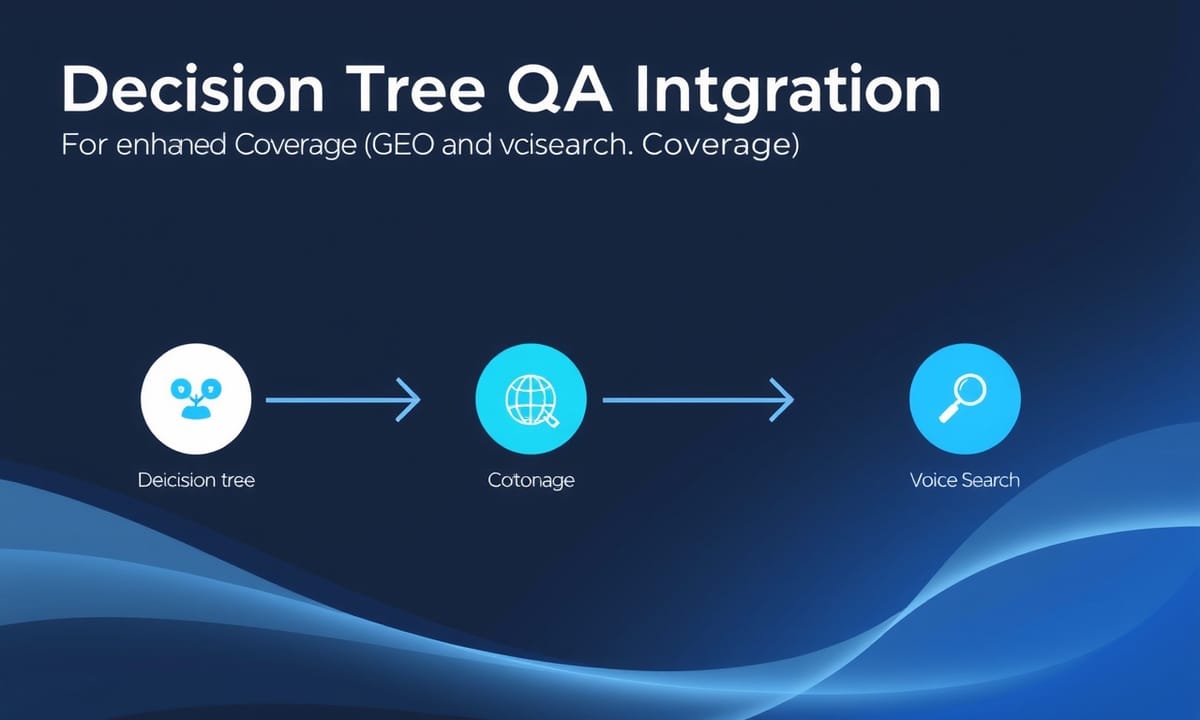 Decision Tree QA Intgration

For enhaned Coverage (GEO and vcisearch. Coverage)

Deicision tree

Cotonage

Voice Search